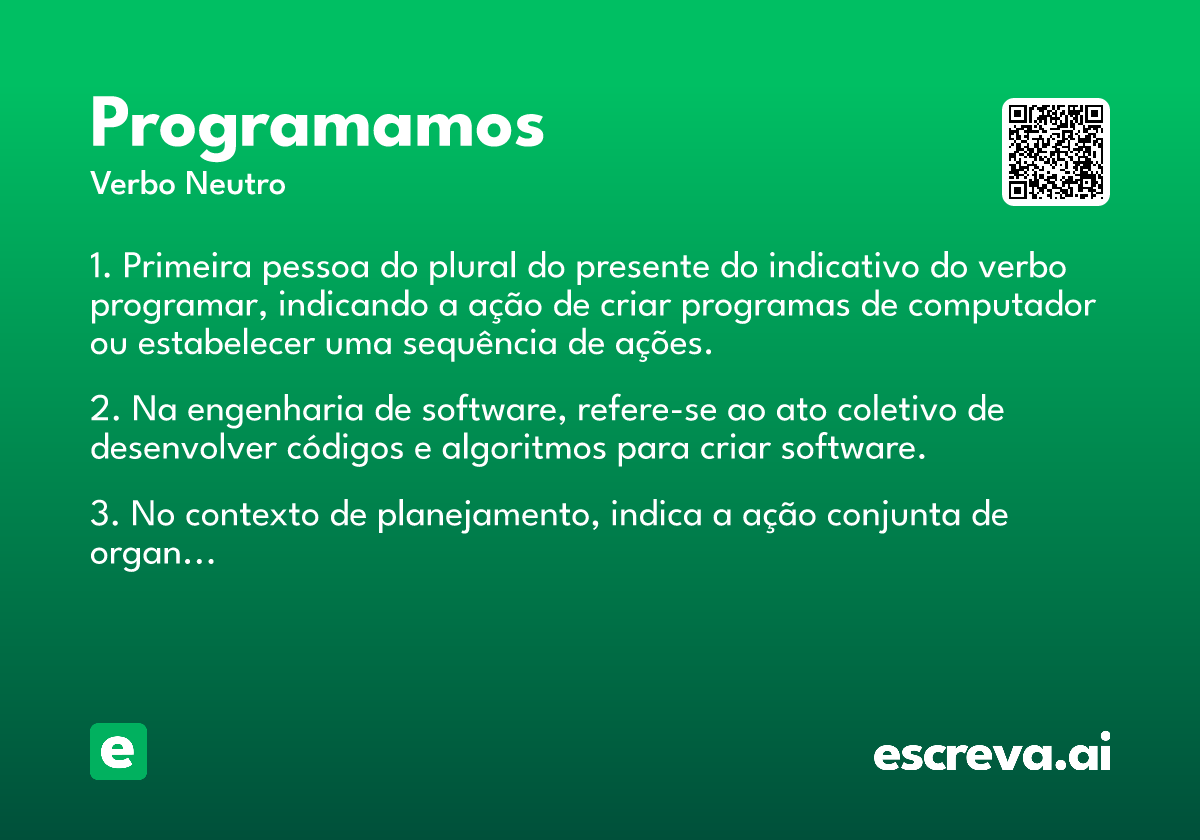 Programamos
Verbo Neutro

1. Primeira pessoa do plural do presente do indicativo do verbo programar, indicando a ação de criar programas de computador ou estabelecer uma sequência de ações.

2. Na engenharia de software, refere-se ao ato coletivo de desenvolver códigos e algoritmos para criar software.

3. No contexto de planejamento, indica a ação conjunta de organ...

e

escreva.ai